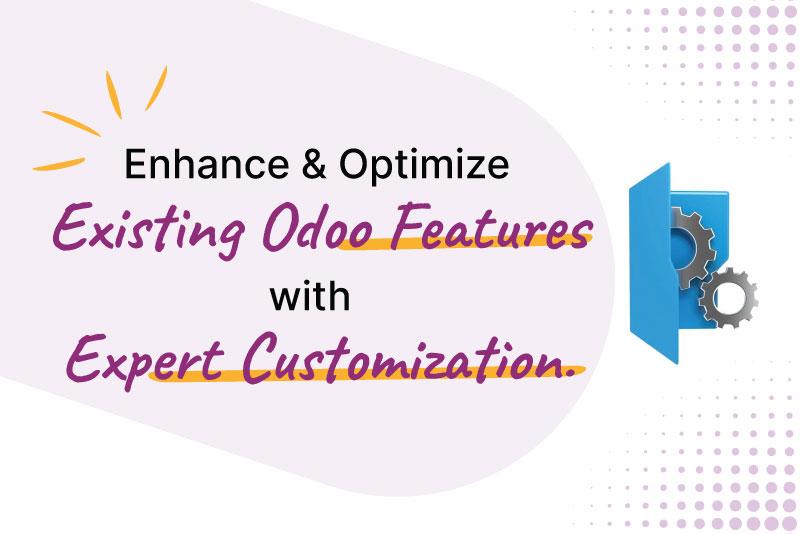 Enhance & Optimize
Existing Odoo Features
with
Expert Customization.